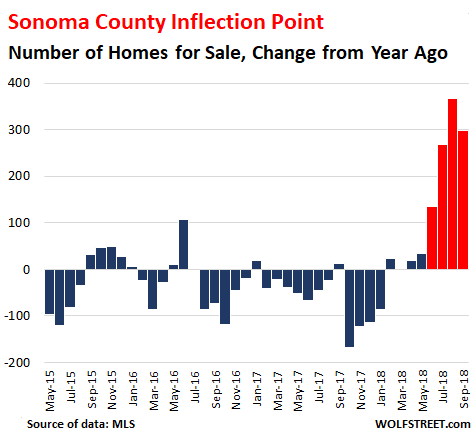 Sonoma County Inflection Point
Number of Homes for Sale, Change from Year Ago

400
300
200
100
0
-100
-200

May-15
Jul-15
Sep-15
Nov-15
Jan-16
Mar-16
May-16
Jul-16
Sep-16
Nov-16
Jan-17
Mar-17
May-17
Jul-17
Sep-17
Nov-17
Jan-18
Mar-18
May-18
Jul-18
Sep-18

Source of data: MLS
WOLFSTREET.com